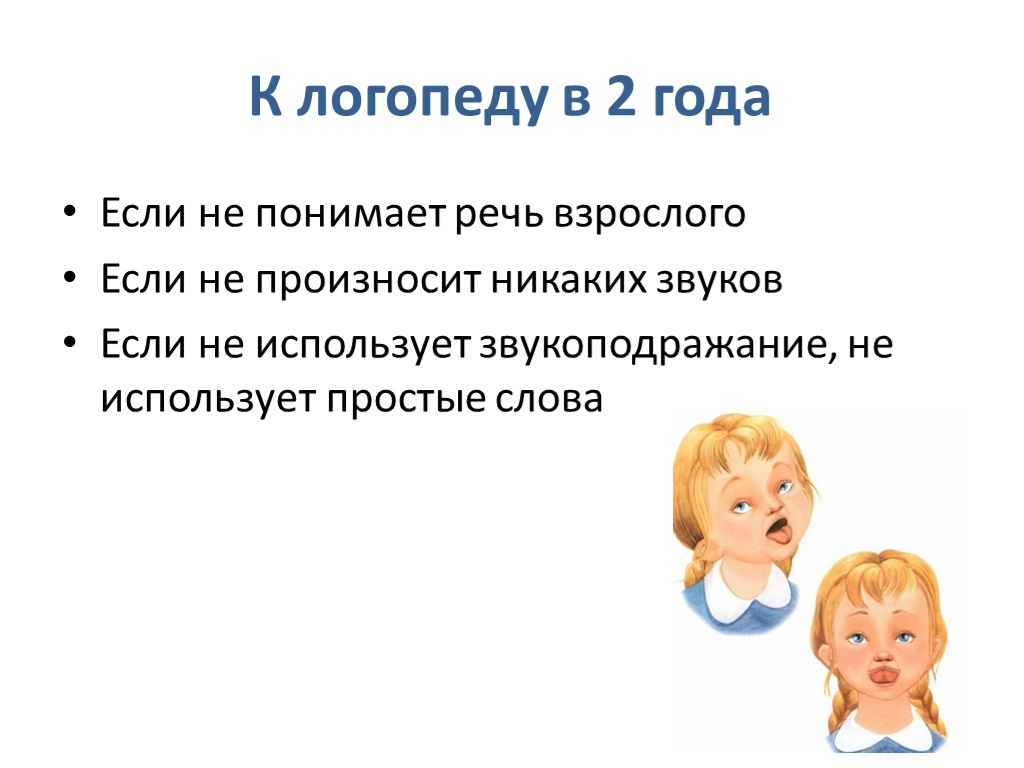 К логопеду в 2 года

• Если не понимает речь взрослого
• Если не произносит никаких звуков
• Если не использует звукоподражание, не использует простые слова